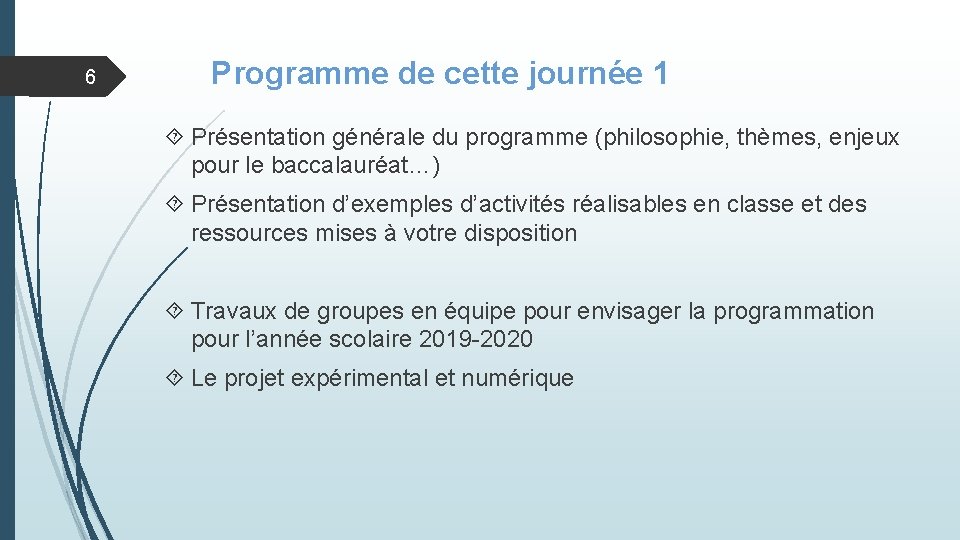 6

Programme de cette journée 1

Présentation générale du programme (philosophie, thèmes, enjeux pour le baccalauréat…)

Présentation d’exemples d’activités réalisables en classe et des ressources mises à votre disposition

Travaux de groupes en équipe pour envisager la programmation pour l’année scolaire 2019-2020

Le projet expérimental et numérique